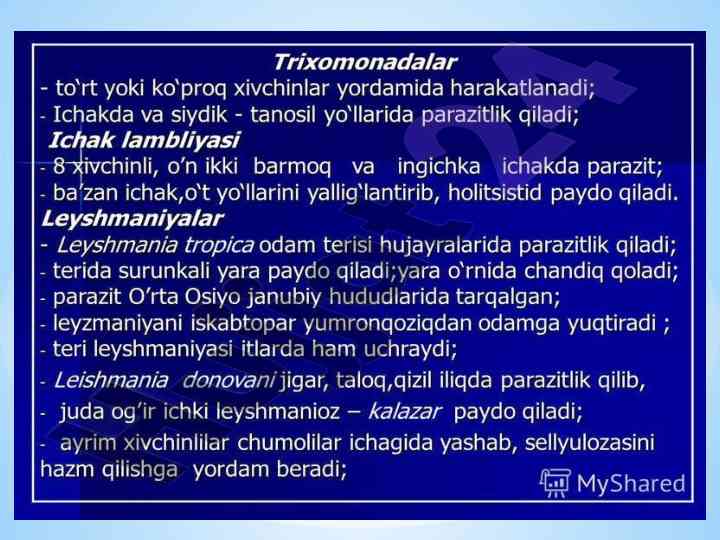 Trixomonadalar
- to‘rt yoki ko‘proq xivchinlar yordamida harakatlanadi;
- Ichakda va siydik - tanosil yo‘llarida parazitlik qiladi;
Ichak lambliyasi
- 8 xivchinli, o’n ikki barmoq va ingichka ichakda parazit;
- ba’zan ichak,o‘t yo‘llarini yallig‘lantirib, holitsistid paydo qiladi.
Leyshmaniyalar
- Leyshmania tropica odam terisi hujayralarida parazitlik qiladi;
- terida surunkali yara paydo qiladi;yara o‘rnida chandiq qoladi;
- parazit O’rta Osiyo janubiy hududlarida tarqalgan;
- leyzmaniyani iskabtopar yumronqoziqdan odamga yuqtiradi ;
- teri leyshmaniyasi itlarda ham uchraydi;
- Leishmania donovani jigar, taloq,qizil iliqda parazitlik qilib,
- juda og’ir ichki leyshmanioz – kalazar paydo qiladi;
- ayrim xivchinlilar chumolilar ichagida yashab, sellyulozasini hazm qilishga yordam beradi;
MyShared